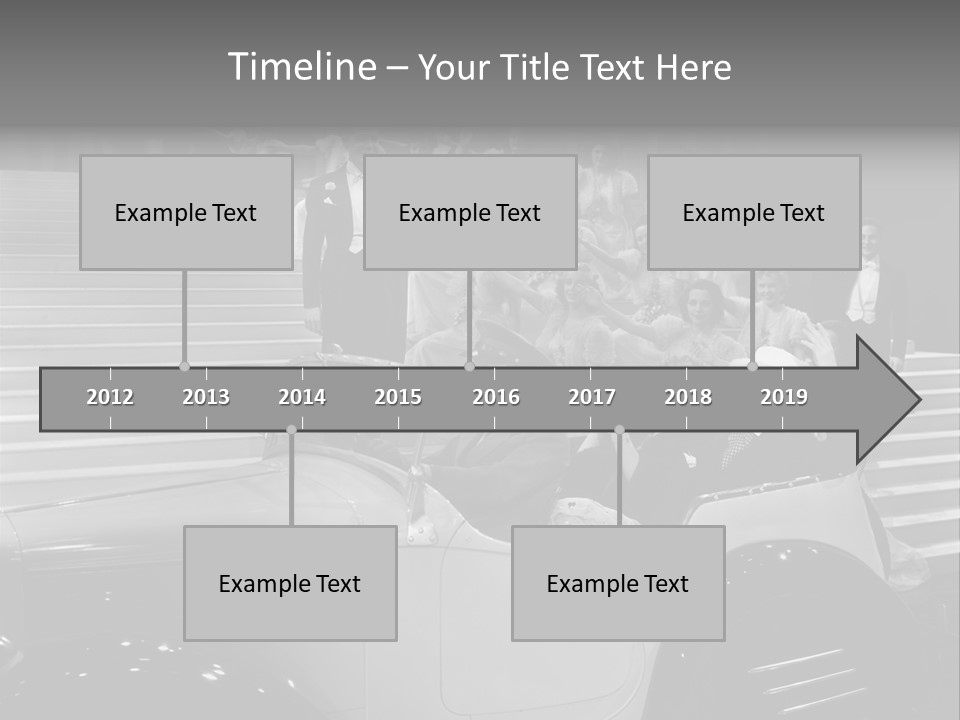 Timeline – Your Title Text Here

Example Text

Example Text

Example Text

2012 2013 2014 2015 2016 2017 2018 2019

Example Text

Example Text